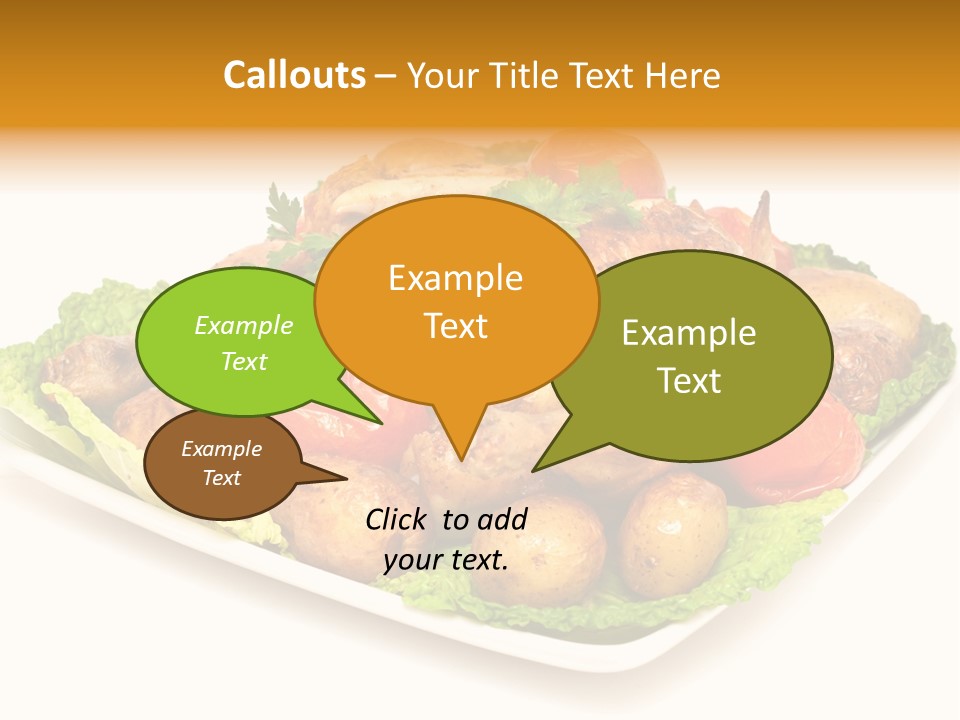 Callouts – Your Title Text Here

Example Text

Example Text

Example Text

Example Text

Click to add your text.